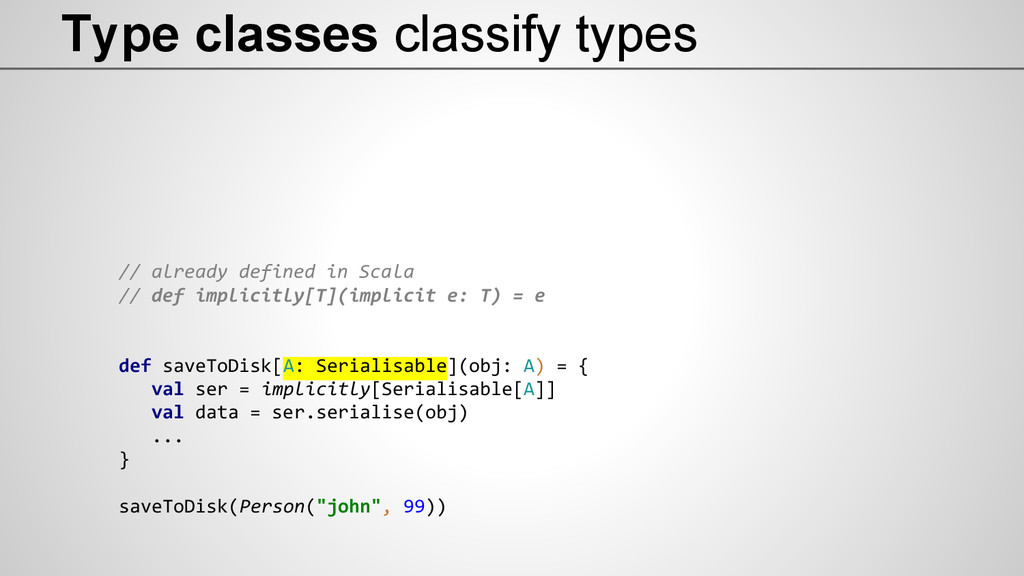 Type classes classify types

// already defined in Scala
// def implicitly[T](implicit e: T) = e

def saveToDisk[A: Serialisable](obj: A) = {
   val ser = implicitly[Serialisable[A]]
   val data = ser.serialise(obj)
   ...
}

saveToDisk(Person("john", 99))